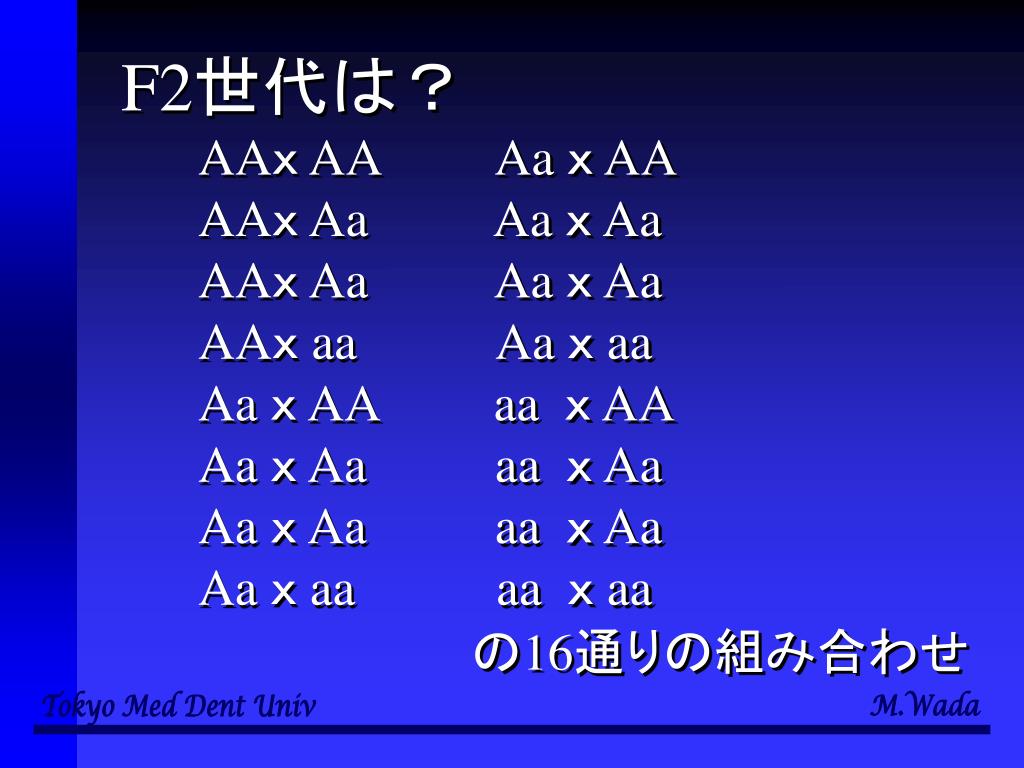 F2世代は？

AAx AA
AAx Aa
AAx Aa
AAx aa
Aa x AA
Aa x Aa
Aa x Aa
Aa x aa

Aa x AA
Aa x Aa
Aa x Aa
Aa x aa
aa x AA
aa x Aa
aa x Aa
aa x aa

の16通りの組み合わせ

Tokyo Med Dent Univ
M.Wada